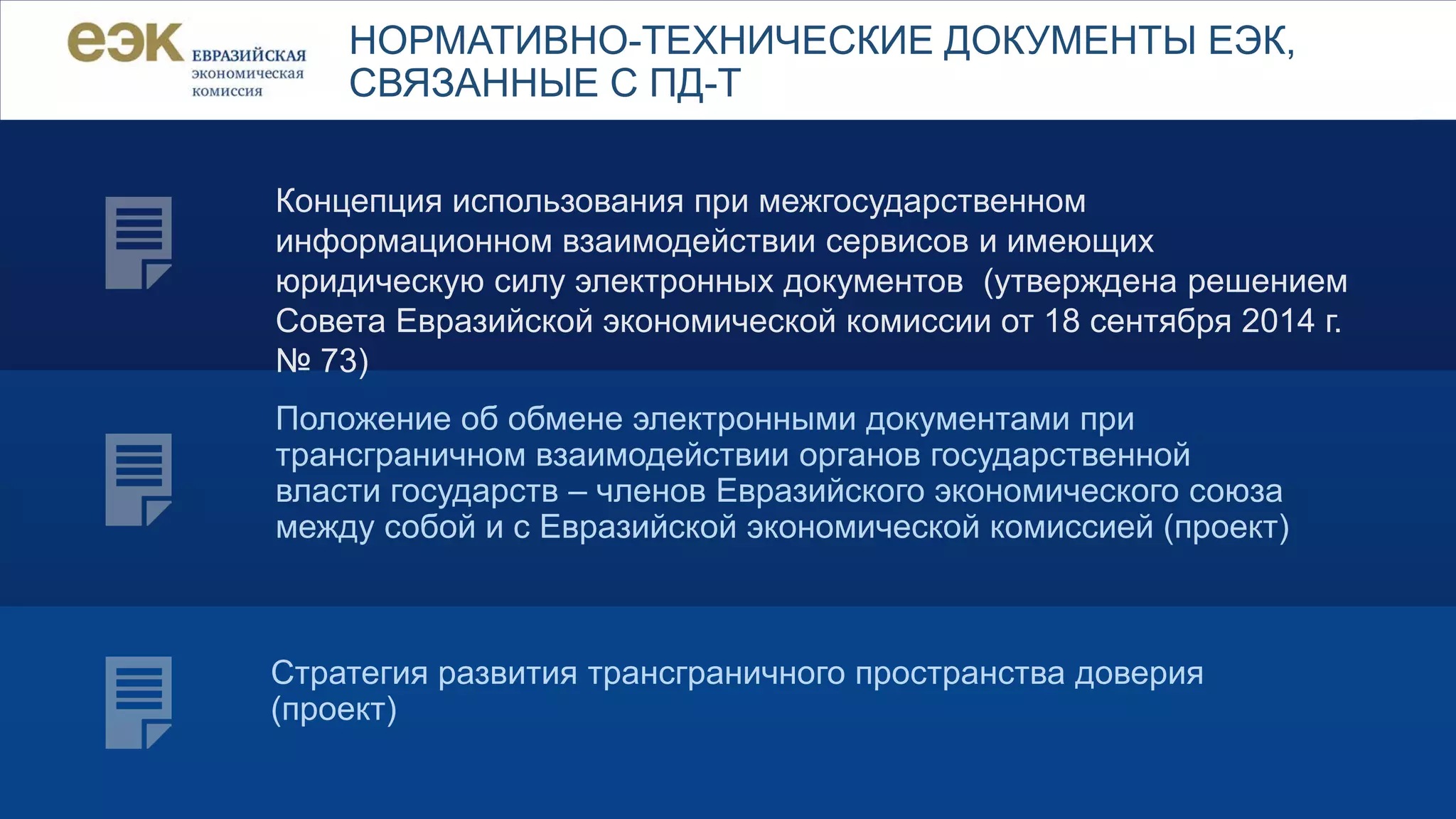 еэк ЕВРАЗИЙСКАЯ экономическая комиссия

НОРМАТИВНО-ТЕХНИЧЕСКИЕ ДОКУМЕНТЫ ЕЭК, СВЯЗАННЫЕ С ПД-Т

Концепция использования при межгосударственном информационном взаимодействии сервисов и имеющих юридическую силу электронных документов (утверждена решением Совета Евразийской экономической комиссии от 18 сентября 2014 г. № 73)

Положение об обмене электронными документами при трансграничном взаимодействии органов государственной власти государств – членов Евразийского экономического союза между собой и с Евразийской экономической комиссией (проект)

Стратегия развития трансграничного пространства доверия (проект)